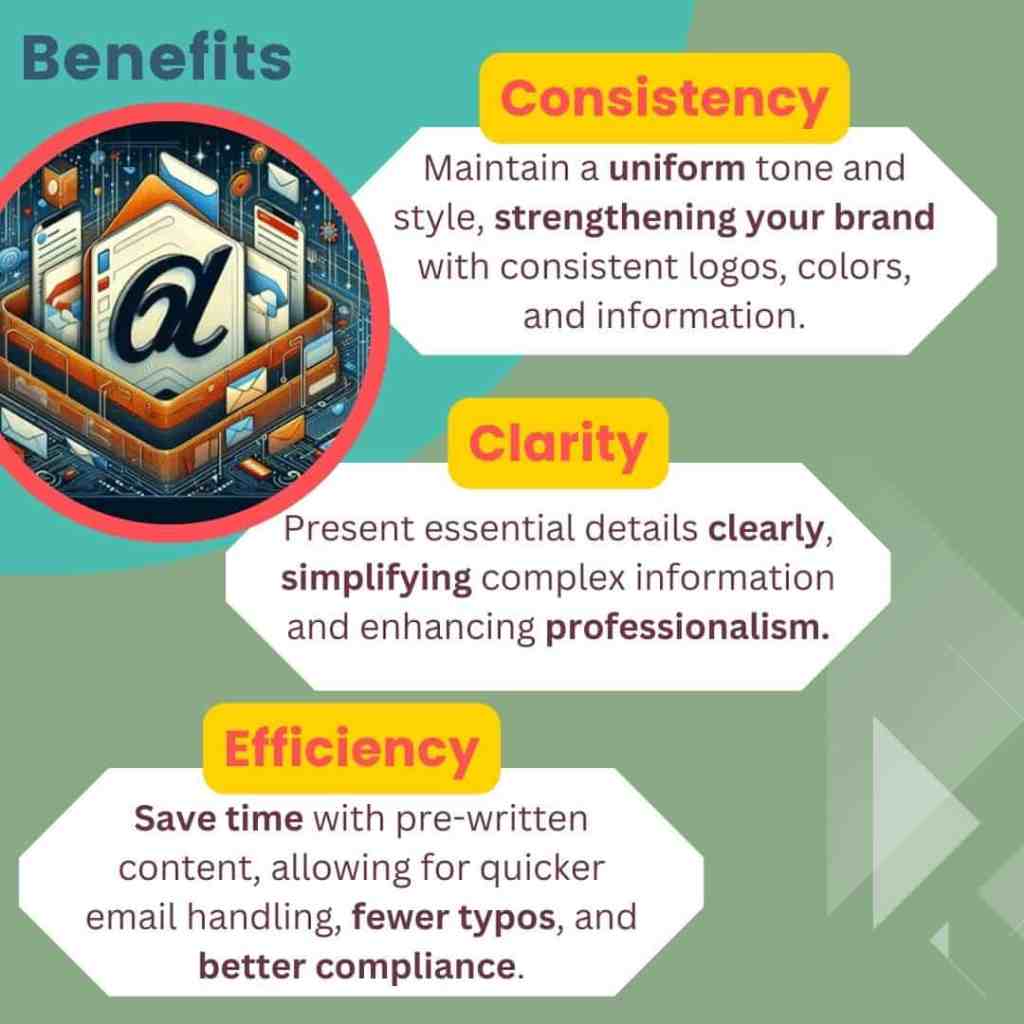 Benefits

Consistency

Maintain a uniform tone and style, strengthening your brand with consistent logos, colors, and information.

Clarity

Present essential details clearly, simplifying complex information and enhancing professionalism.

Efficiency

Save time with pre-written content, allowing for quicker email handling, fewer typos, and better compliance.